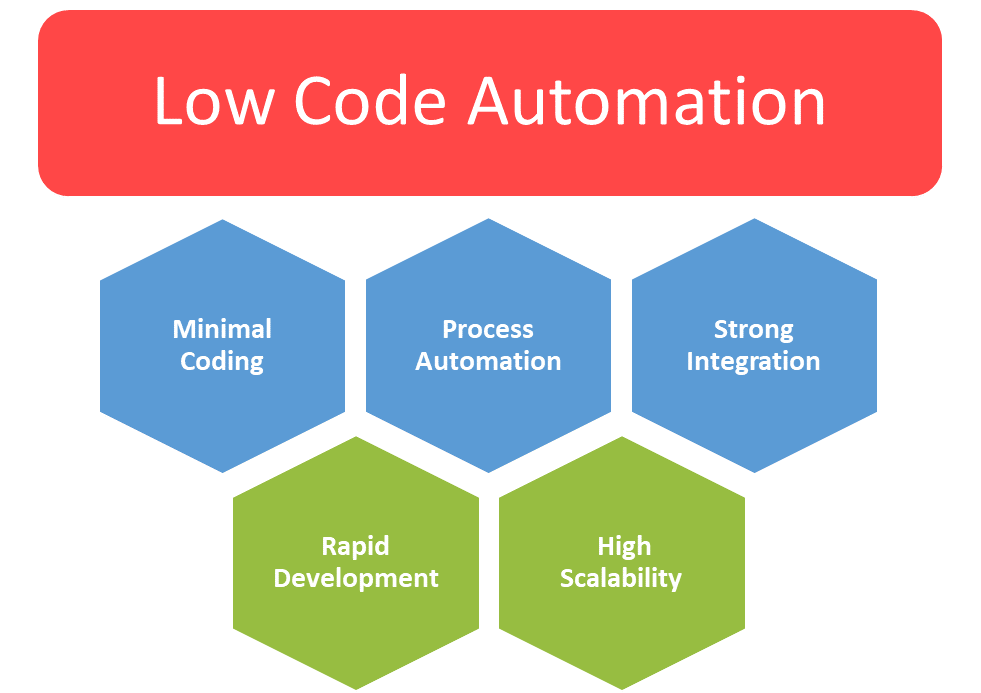 Low Code Automation

Minimal Coding

Process Automation

Strong Integration

Rapid Development

High Scalability